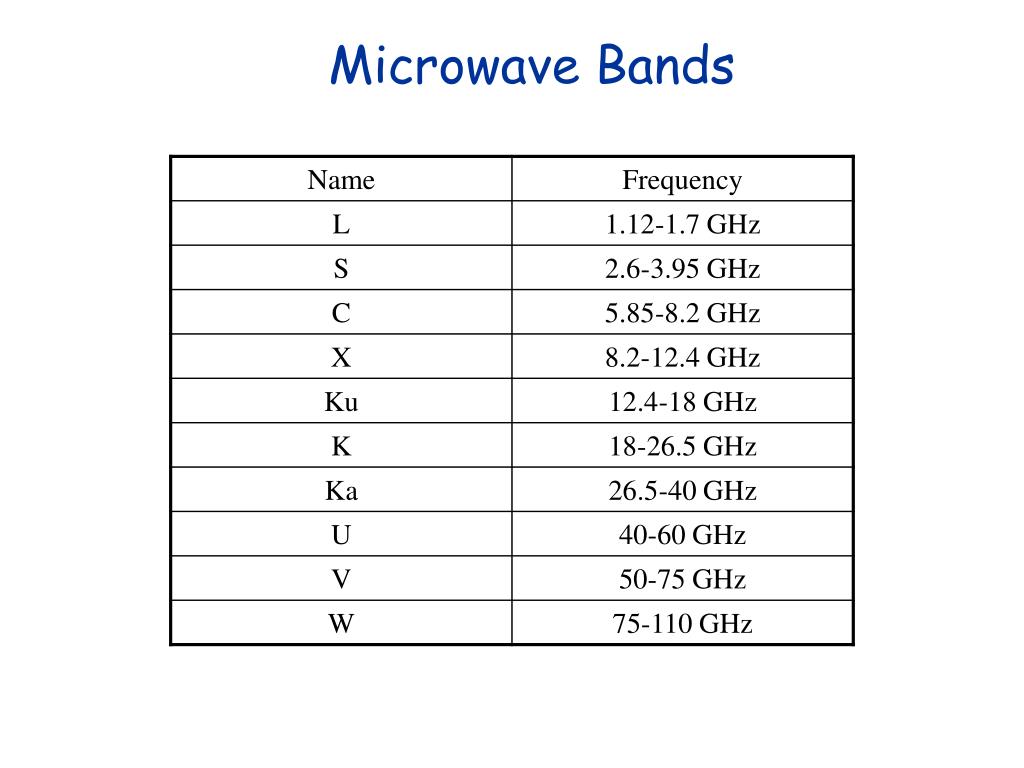 Microwave Bands

| Name | Frequency |
|---|---|
| L | 1.12-1.7 GHz |
| S | 2.6-3.95 GHz |
| C | 5.85-8.2 GHz |
| X | 8.2-12.4 GHz |
| Ku | 12.4-18 GHz |
| K | 18-26.5 GHz |
| Ka | 26.5-40 GHz |
| U | 40-60 GHz |
| V | 50-75 GHz |
| W | 75-110 GHz |